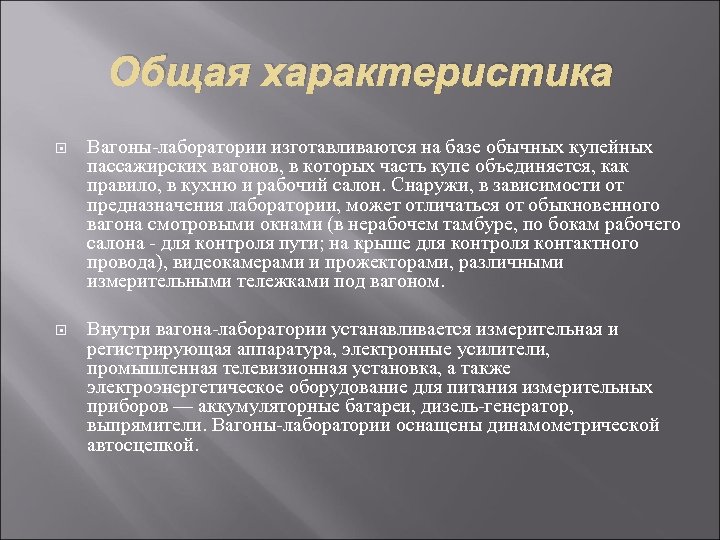 Общая характеристика

Вагоны-лаборатории изготавливаются на базе обычных купейных пассажирских вагонов, в которых часть купе объединяется, как правило, в кухню и рабочий салон. Снаружи, в зависимости от предназначения лаборатории, может отличаться от обыкновенного вагона смотровыми окнами (в нерабочем тамбуре, по бокам рабочего салона - для контроля пути; на крыше для контроля контактного провода), видеокамерами и прожекторами, различными измерительными тележками под вагоном.

Внутри вагона-лаборатории устанавливается измерительная и регистрирующая аппаратура, электронные усилители, промышленная телевизионная установка, а также электроэнергетическое оборудование для питания измерительных приборов — аккумуляторные батареи, дизель-генератор, выпрямители. Вагоны-лаборатории оснащены динамометрической автосцепкой.